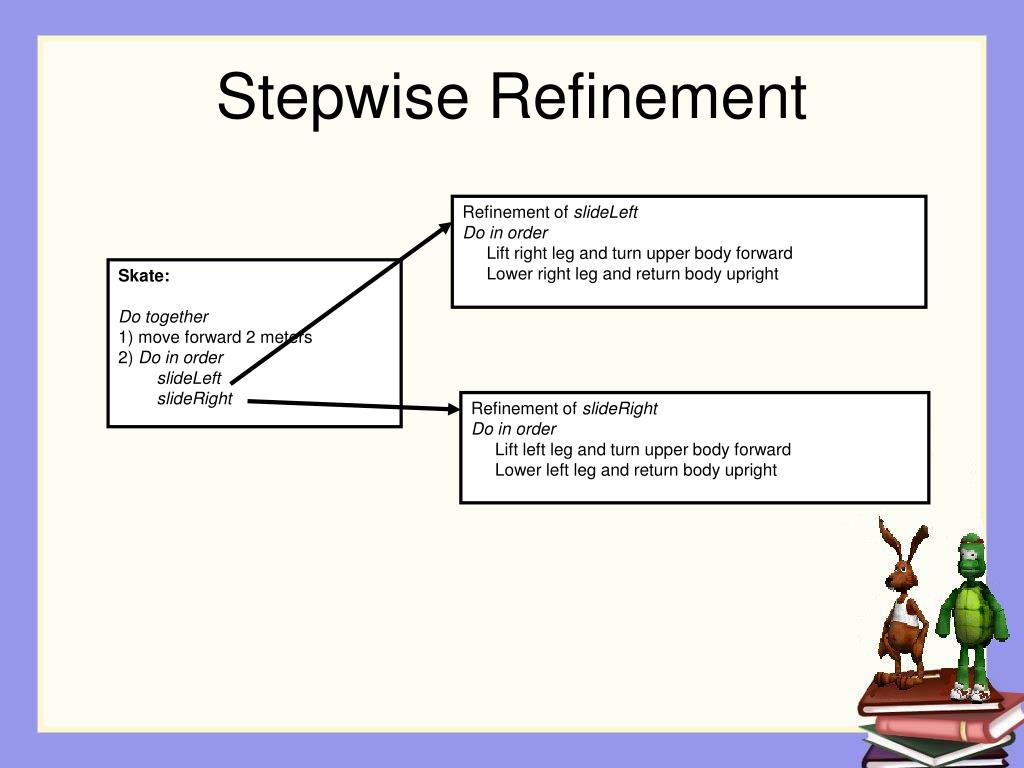 Stepwise Refinement

Skate:

Do together
1) move forward 2 meters
2) Do in order
slideLeft
slideRight

Refinement of slideLeft
Do in order
Lift right leg and turn upper body forward
Lower right leg and return body upright

Refinement of slideRight
Do in order
Lift left leg and turn upper body forward
Lower left leg and return body upright